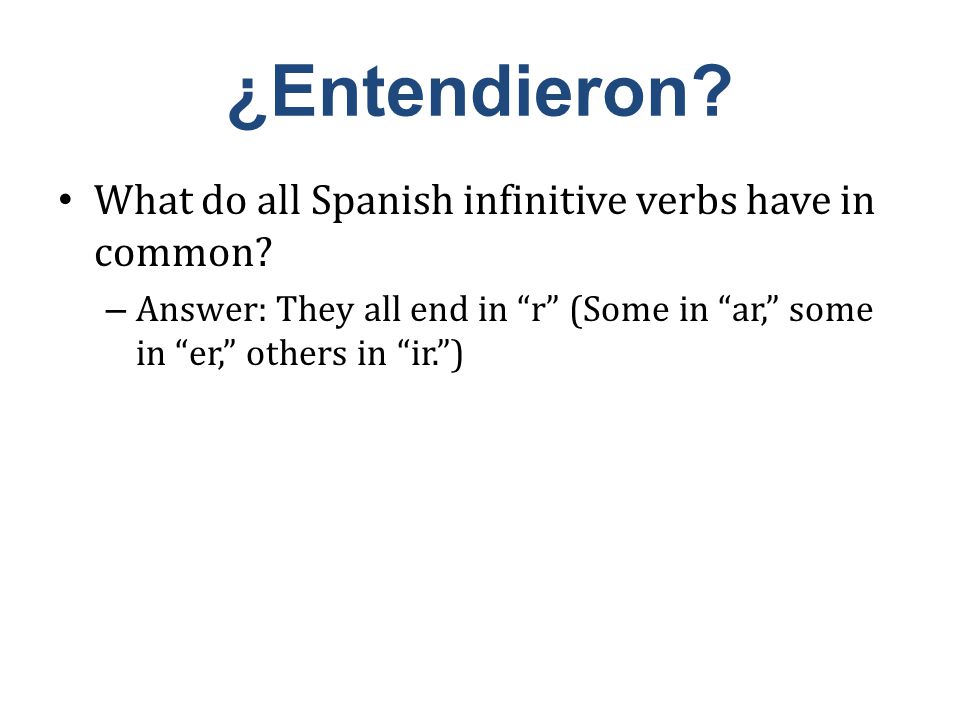 ¿Entendieron?

• What do all Spanish infinitive verbs have in common?
– Answer: They all end in “r” (Some in “ar,” some in “er,” others in “ir.”)